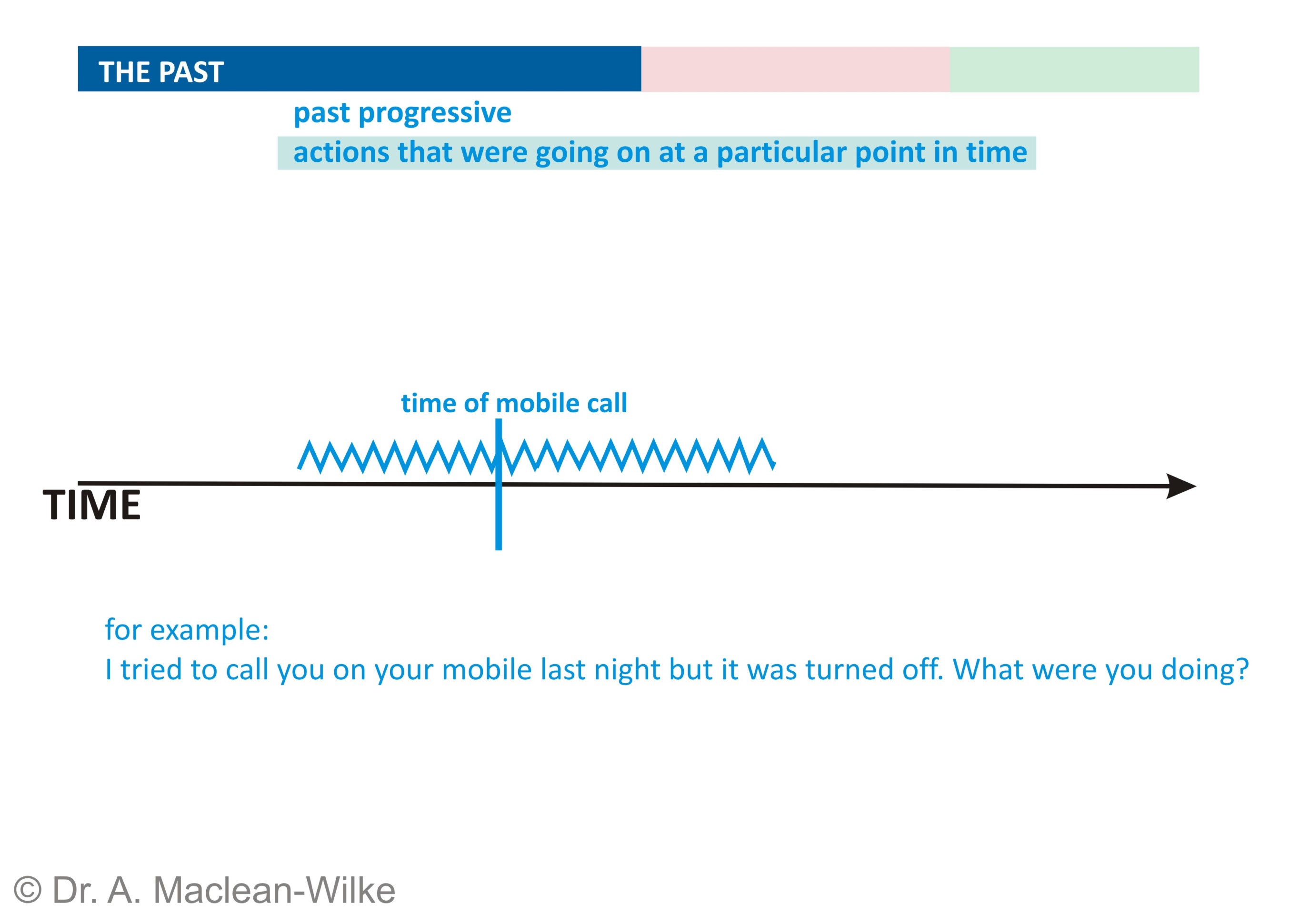 THE PAST

past progressive

actions that were going on at a particular point in time

time of mobile call

TIME

for example:
I tried to call you on your mobile last night but it was turned off. What were you doing?

© Dr. A. Maclean-Wilke